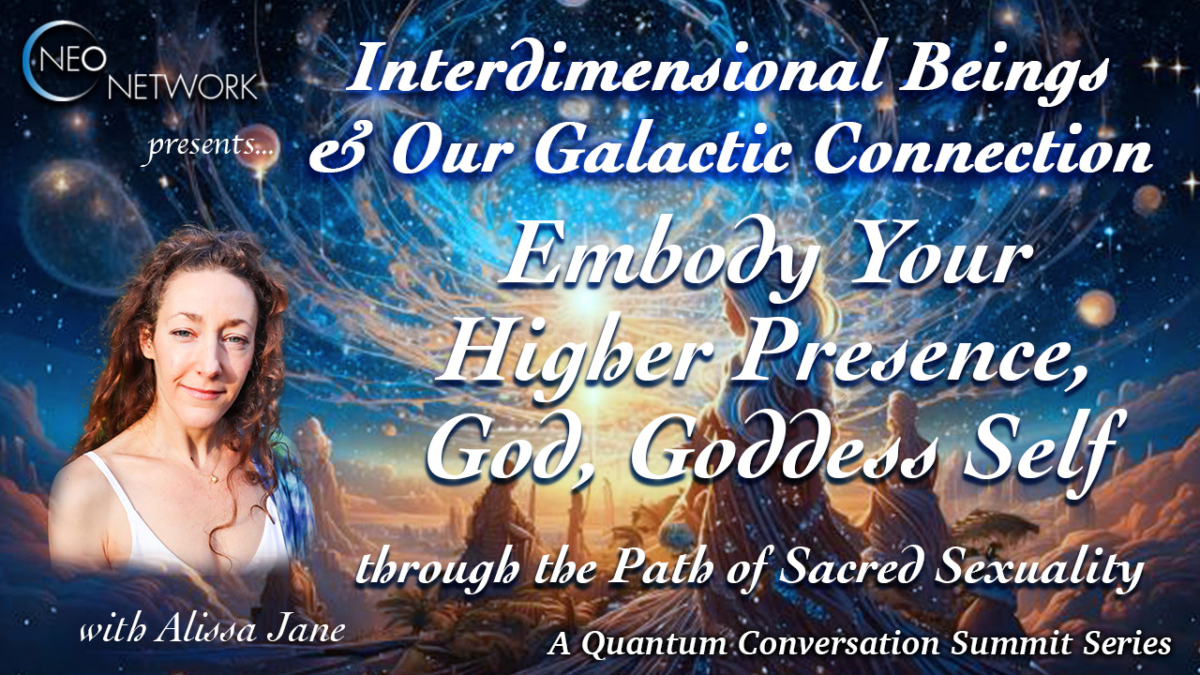 NEO NETWORK

presents...

Interdimensional Beings & Our Galactic Connection

Embody Your Higher Presence, God, Goddess Self

through the Path of Sacred Sexuality

with Alissa Jane

A Quantum Conversation Summit Series